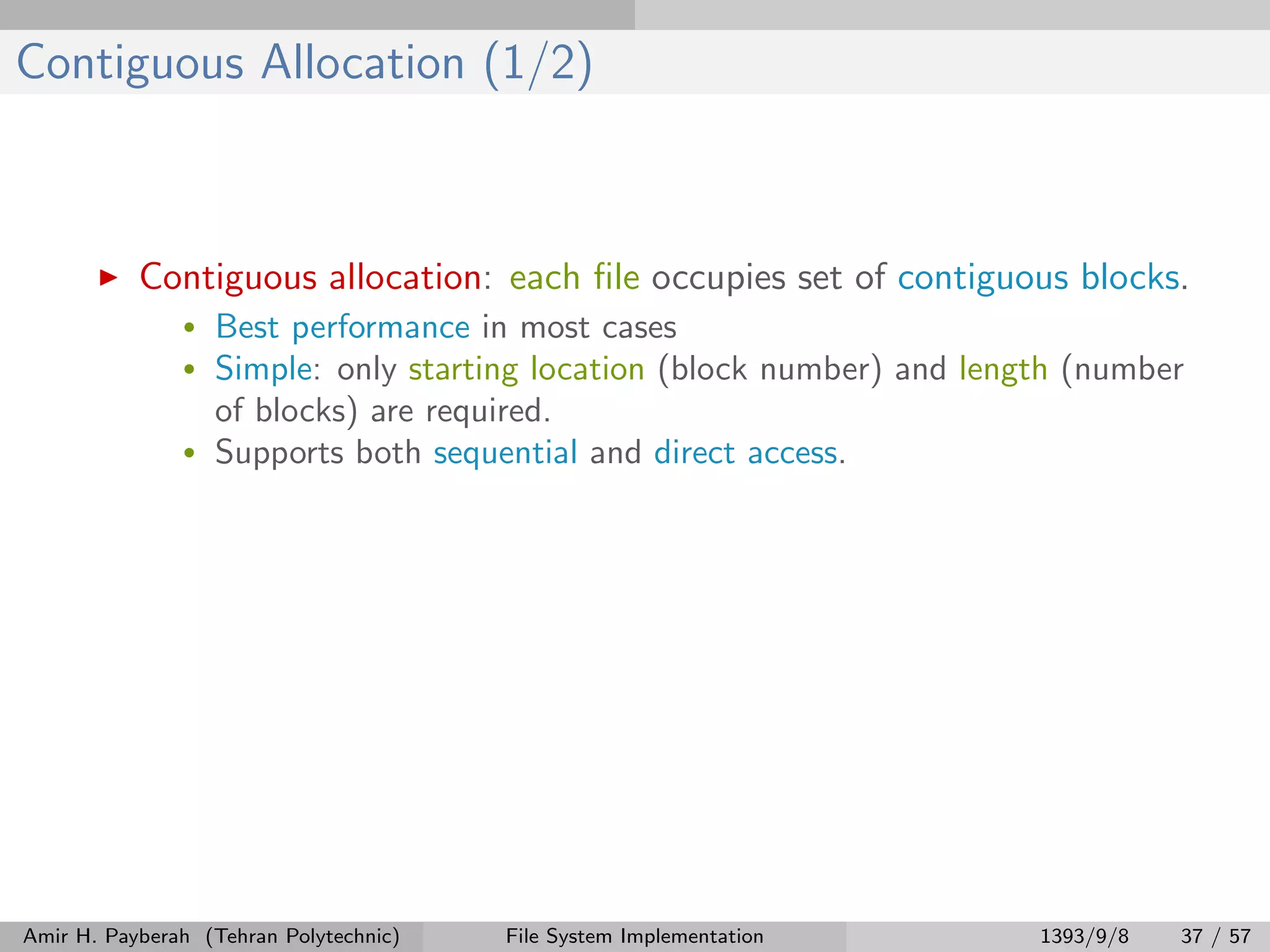 Contiguous Allocation (1/2)

▶ Contiguous allocation: each file occupies set of contiguous blocks.

• Best performance in most cases
• Simple: only starting location (block number) and length (number of blocks) are required.
• Supports both sequential and direct access.

Amir H. Payberah (Tehran Polytechnic) File System Implementation 1393/9/8 37 / 57